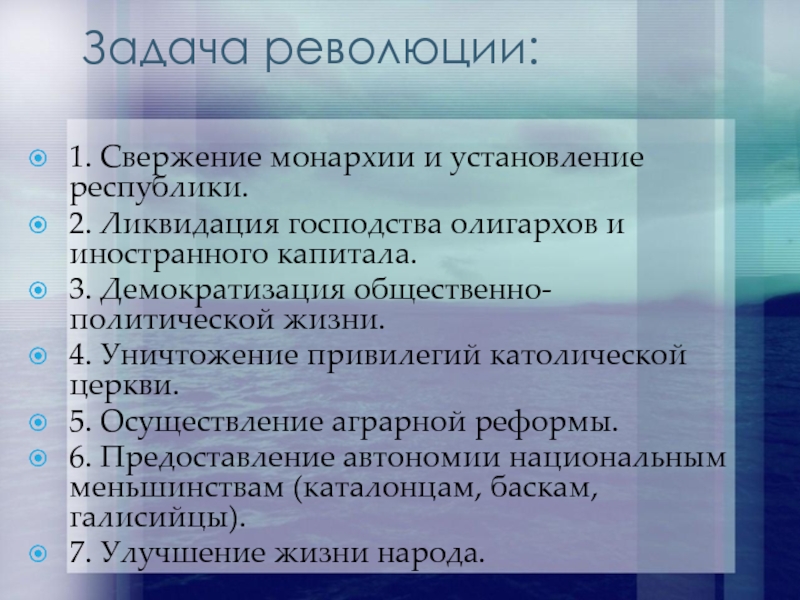 Задача революции:

1. Свержение монархии и установление республики.
2. Ликвидация господства олигархов и иностранного капитала.
3. Демократизация общественно-политической жизни.
4. Уничтожение привилегий католической церкви.
5. Осуществление аграрной реформы.
6. Предоставление автономии национальным меньшинствам (каталонцам, баскам, галисийцы).
7. Улучшение жизни народа.